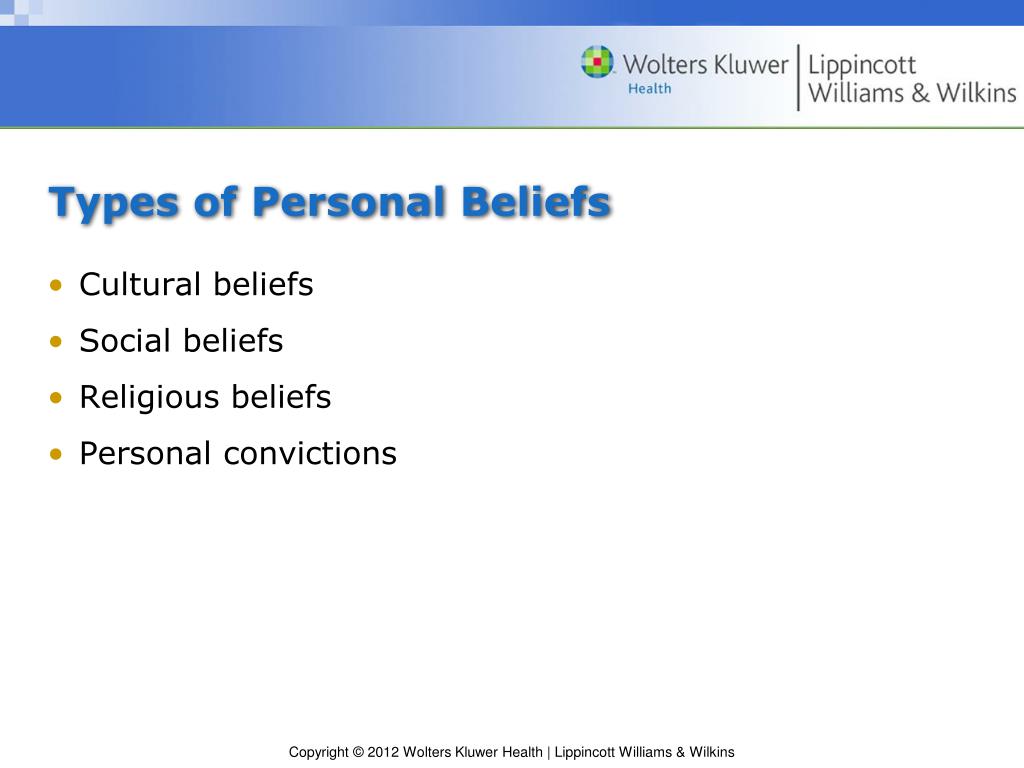 Wolters Kluwer Health | Lippincott Williams & Wilkins

Types of Personal Beliefs

• Cultural beliefs
• Social beliefs
• Religious beliefs
• Personal convictions

Copyright © 2012 Wolters Kluwer Health | Lippincott Williams & Wilkins